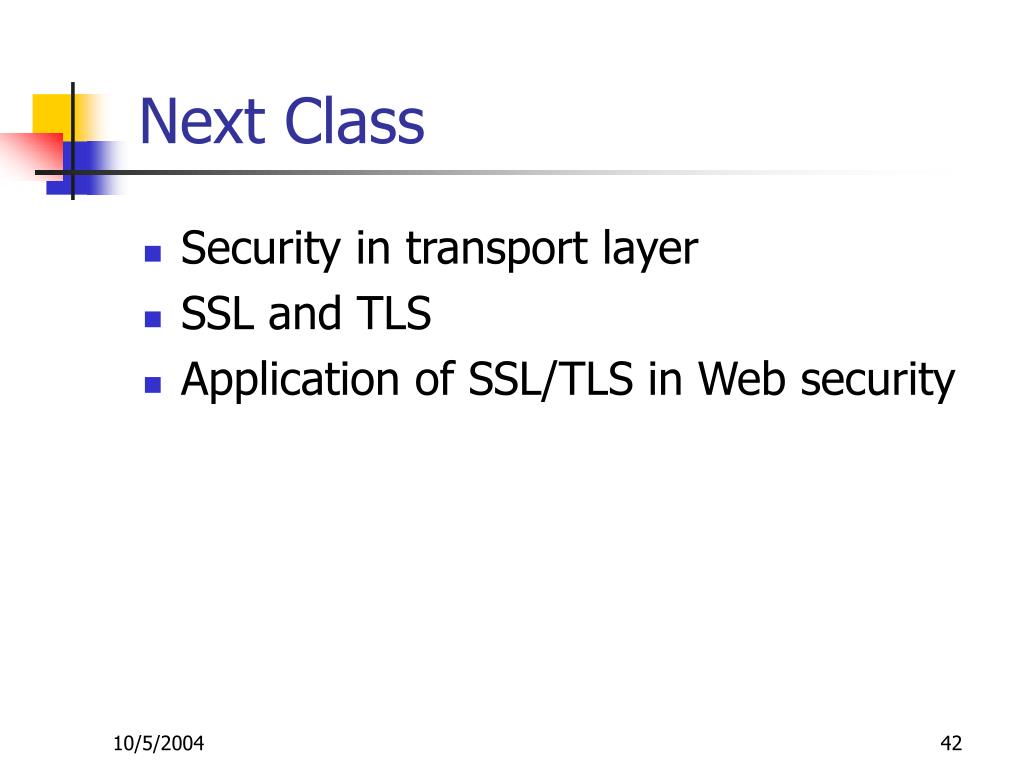 Next Class

- Security in transport layer
- SSL and TLS
- Application of SSL/TLS in Web security

10/5/2004

42